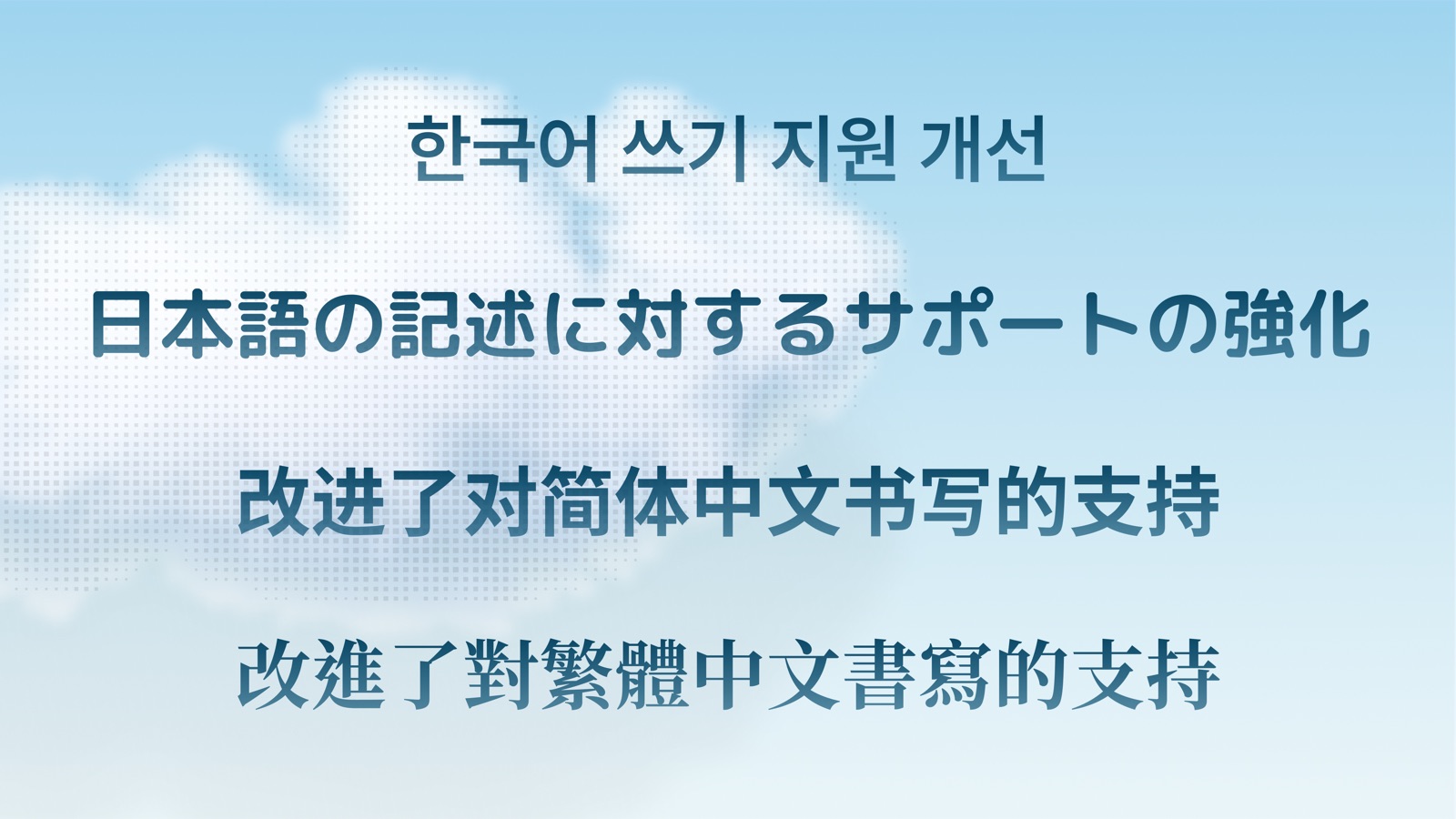 한국어 쓰기 지원 개선

日本語の記述に対するサポートの強化

改进了对简体中文书写的支持

改進了對繁體中文書寫的支持